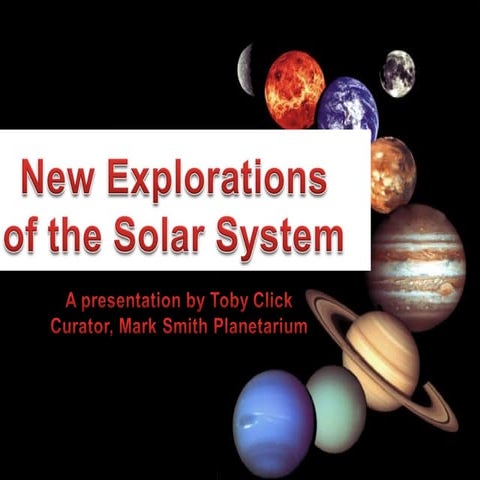 New Explorations of the Solar System

A presentation by Toby Click
Curator, Mark Smith Planetarium